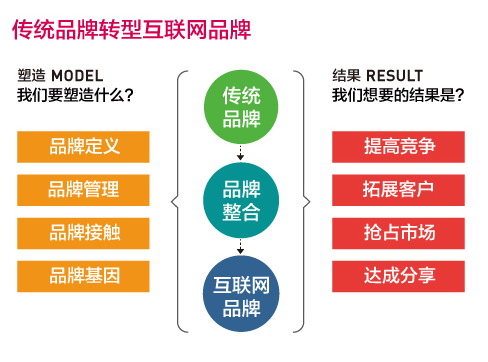 传统品牌转型互联网品牌

塑造 MODEL
我们要塑造什么？

品牌定义

品牌管理

品牌接触

品牌基因

传统品牌

品牌整合

互联网品牌

结果 RESULT
我们想要的结果是？

提高竞争

拓展客户

抢占市场

达成分享